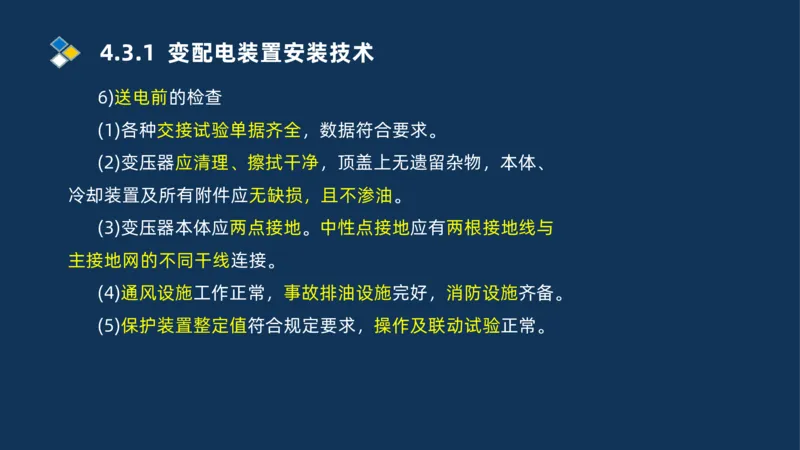 4.3.1 变配电装置安装技术

6)送电前的检查

(1)各种交接试验单据齐全，数据符合要求。

(2)变压器应清理、擦拭干净，顶盖上无遗留杂物，本体、冷却装置及所有附件应无缺损，且不渗油。

(3)变压器本体应两点接地。中性点接地应有两根接地线与主接地网的不同干线连接。

(4)通风设施工作正常，事故排油设施完好，消防设施齐备。

(5)保护装置整定值符合规定要求，操作及联动试验正常。